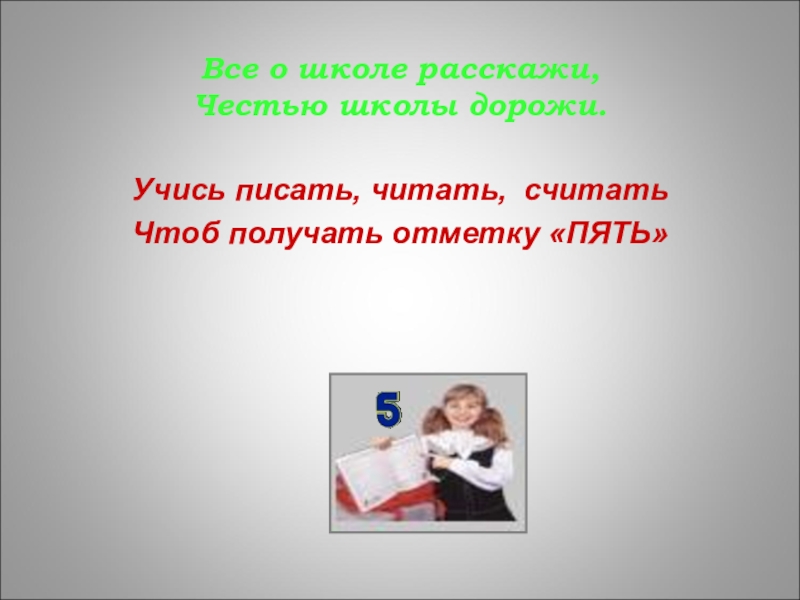 Все о школе расскажи,
Честью школы дорожи.

Учись писать, читать, считать
Чтоб получать отметку «ПЯТЬ»

5